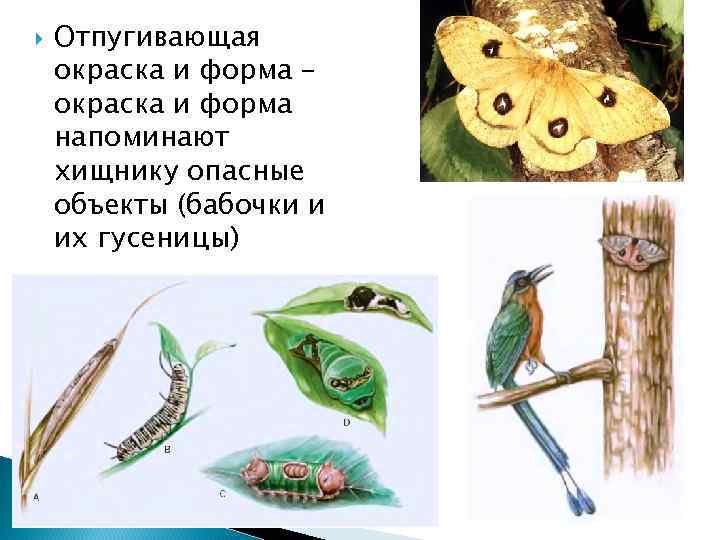 Отпугивающая окраска и форма – окраска и форма напоминают хищнику опасные объекты (бабочки и их гусеницы)

A
B
C
D